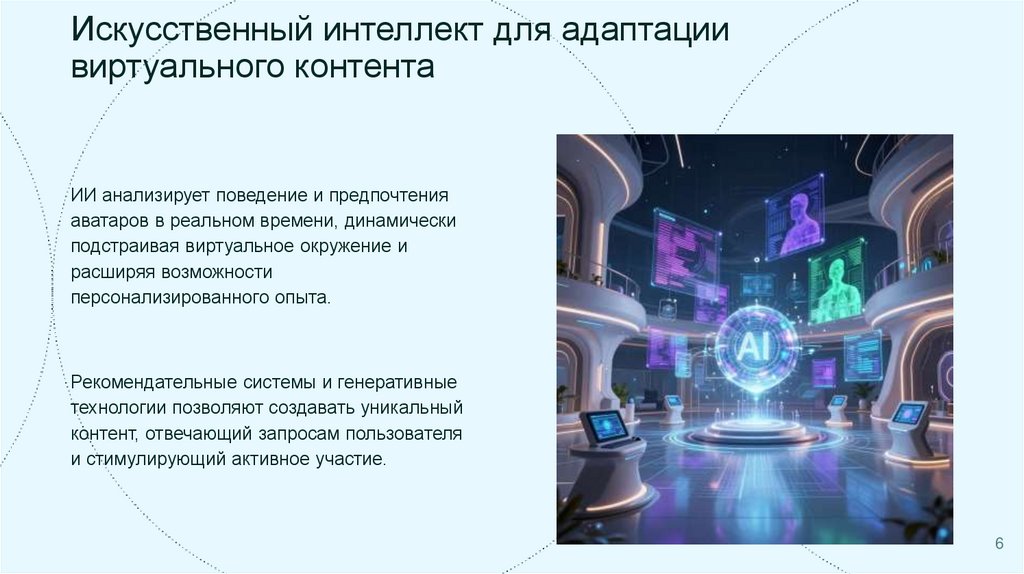 Искусственный интеллект для адаптации виртуального контента

ИИ анализирует поведение и предпочтения аватаров в реальном времени, динамически подстраивая виртуальное окружение и расширяя возможности персонализированного опыта.

Рекомендательные системы и генеративные технологии позволяют создавать уникальный контент, отвечающий запросам пользователя и стимулирующий активное участие.

AI

6